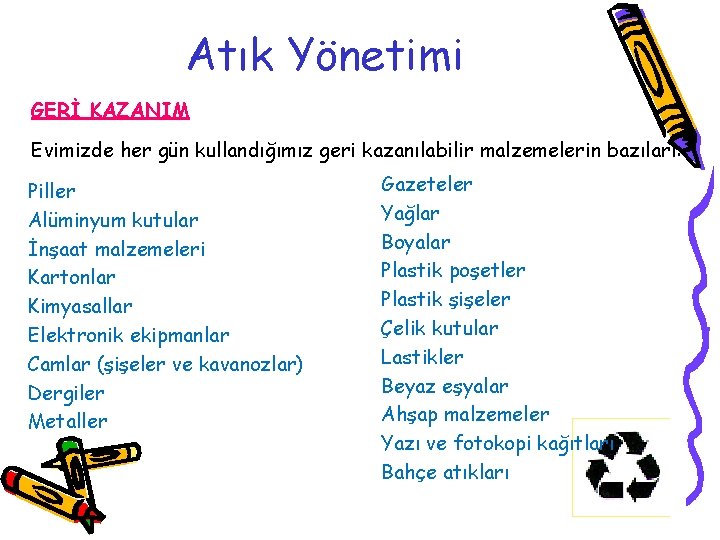 Atık Yönetimi

GERİ KAZANIM

Evimizde her gün kullandığımız geri kazanılabilir malzemelerin bazıları:

Piller
Alüminyum kutular
İnşaat malzemeleri
Kartonlar
Kimyasallar
Elektronik ekipmanlar
Camlar (şişeler ve kavanozlar)
Dergiler
Metaller

Gazeteler
Yağlar
Boyalar
Plastik poşetler
Plastik şişeler
Çelik kutular
Lastikler
Beyaz eşyalar
Ahşap malzemeler
Yazı ve fotokopi kağıtları
Bahçe atıkları